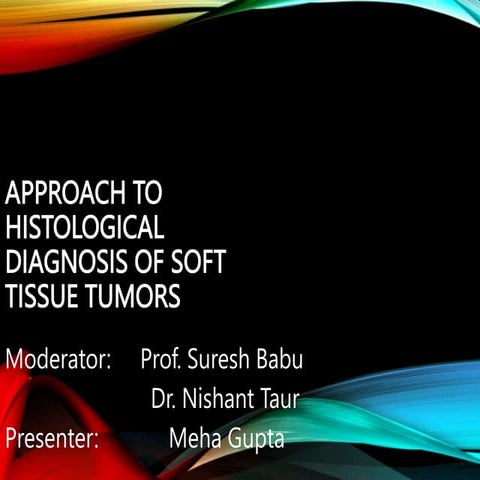 APPROACH TO HISTOLOGICAL DIAGNOSIS OF SOFT TISSUE TUMORS

Moderator: Prof. Suresh Babu
Dr. Nishant Taur
Presenter: Meha Gupta